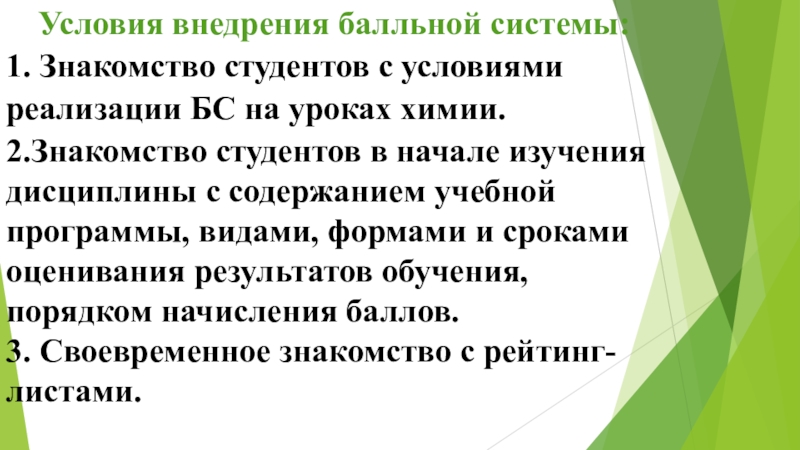 Условия внедрения балльной системы:

1. Знакомство студентов с условиями реализации БС на уроках химии.

2.Знакомство студентов в начале изучения дисциплины с содержанием учебной программы, видами, формами и сроками оценивания результатов обучения, порядком начисления баллов.

3. Своевременное знакомство с рейтинг-листами.